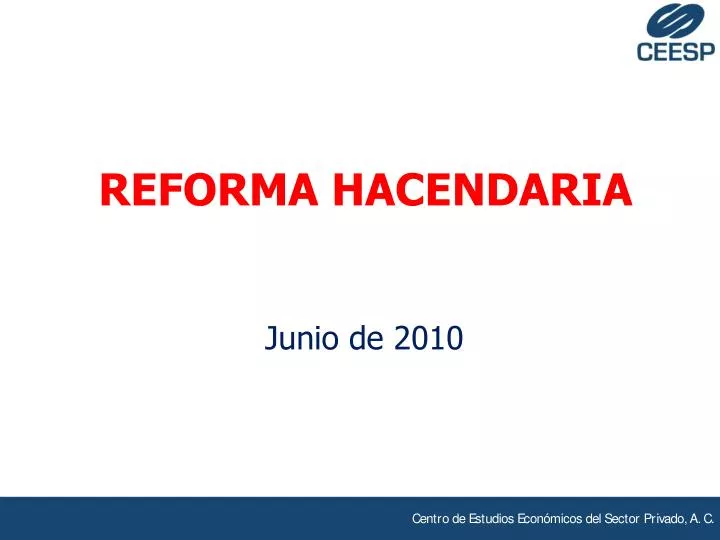 CEESP

REFORMA HACENDARIA

Junio de 2010

Centro de Estudios Económicos del Sector Privado, A. C.